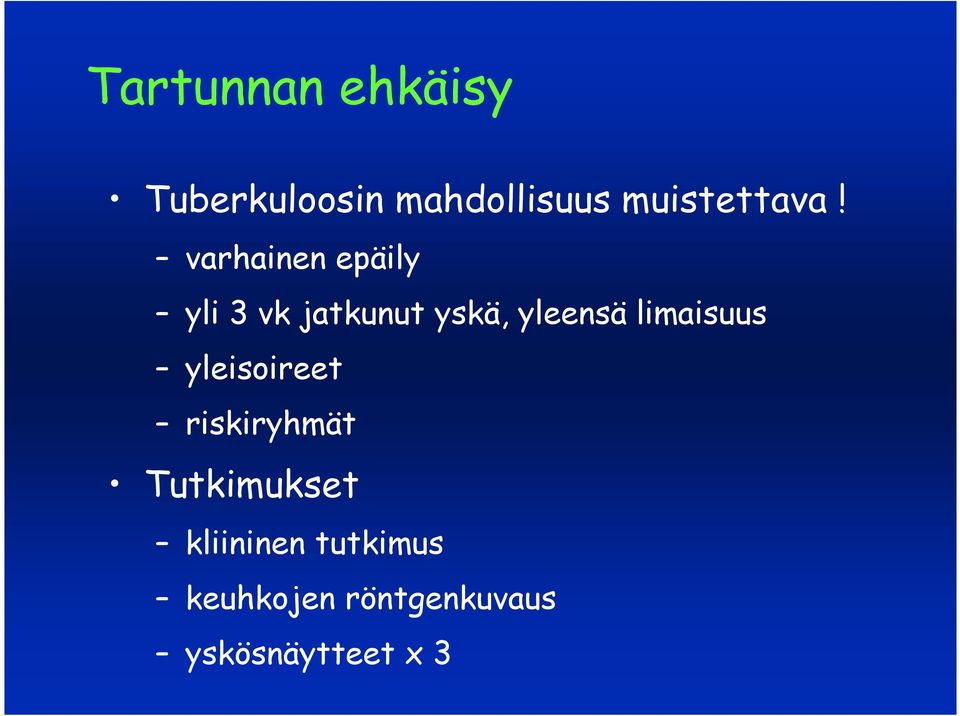 Tartunnan ehkäisy

• Tuberkuloosin mahdollisuus muistettava !
– varhainen epäily
– yli 3 vk jatkunut yskä, yleensä limaisuus
– yleisoireet
– riskiryhmät

• Tutkimukset
– kliininen tutkimus
– keuhkojen röntgenkuvaus
– yskösnäytteet x 3